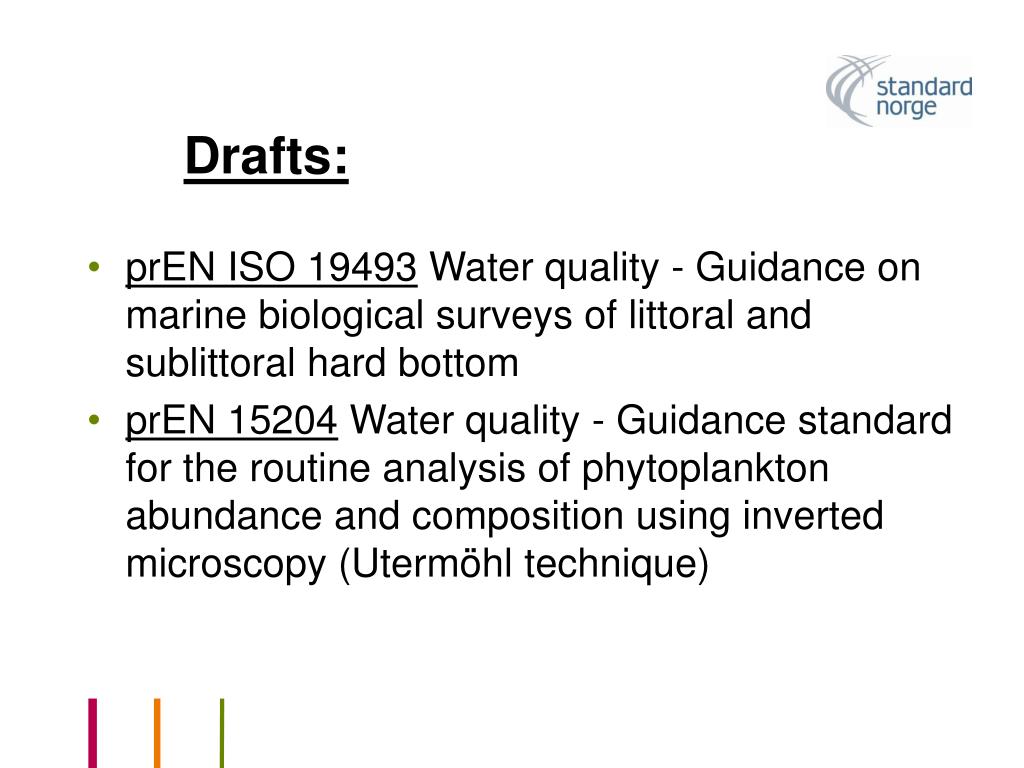 standard
norge

Drafts:

• prEN ISO 19493 Water quality - Guidance on marine biological surveys of littoral and sublittoral hard bottom
• prEN 15204 Water quality - Guidance standard for the routine analysis of phytoplankton abundance and composition using inverted microscopy (Utermöhl technique)